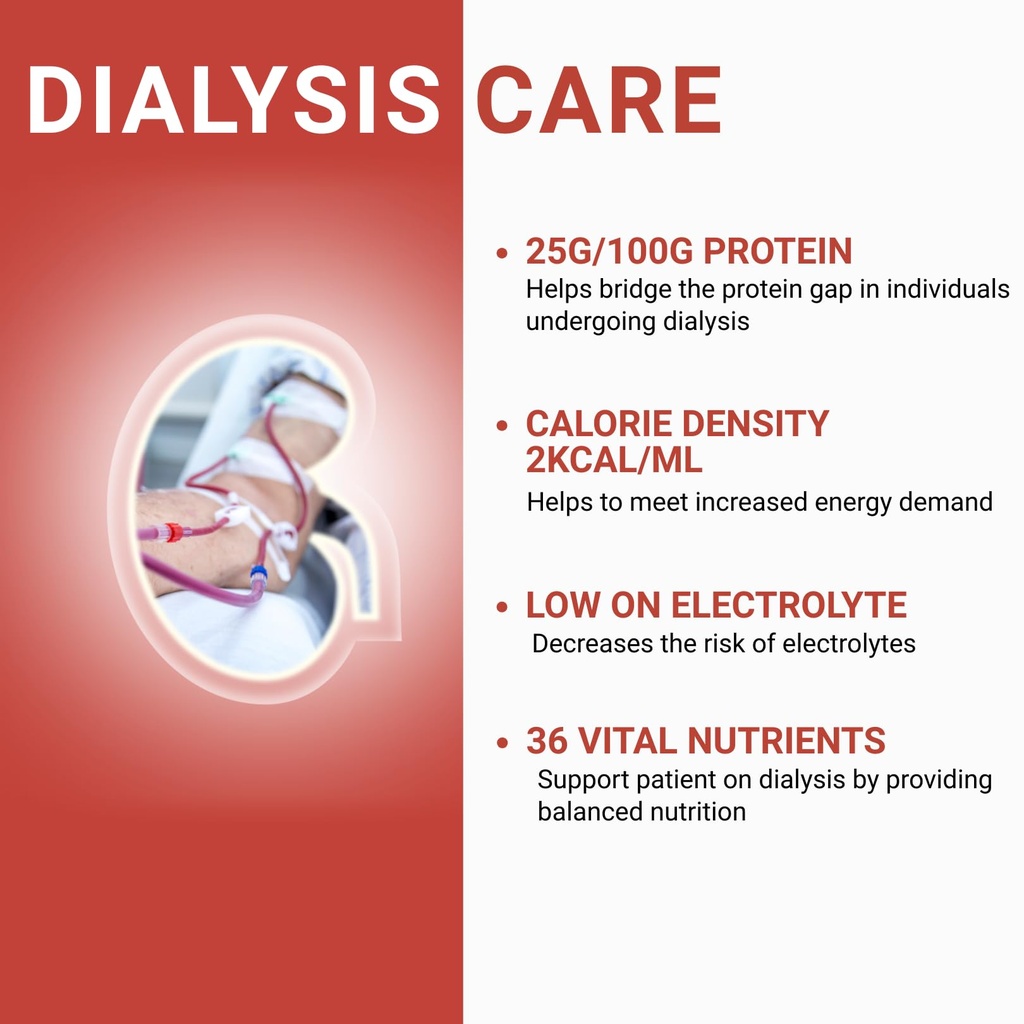 DIALYSIS CARE

• 25G/100G PROTEIN
Helps bridge the protein gap in individuals undergoing dialysis

• CALORIE DENSITY 2KCAL/ML
Helps to meet increased energy demand

• LOW ON ELECTROLYTE
Decreases the risk of electrolytes

• 36 VITAL NUTRIENTS
Support patient on dialysis by providing balanced nutrition